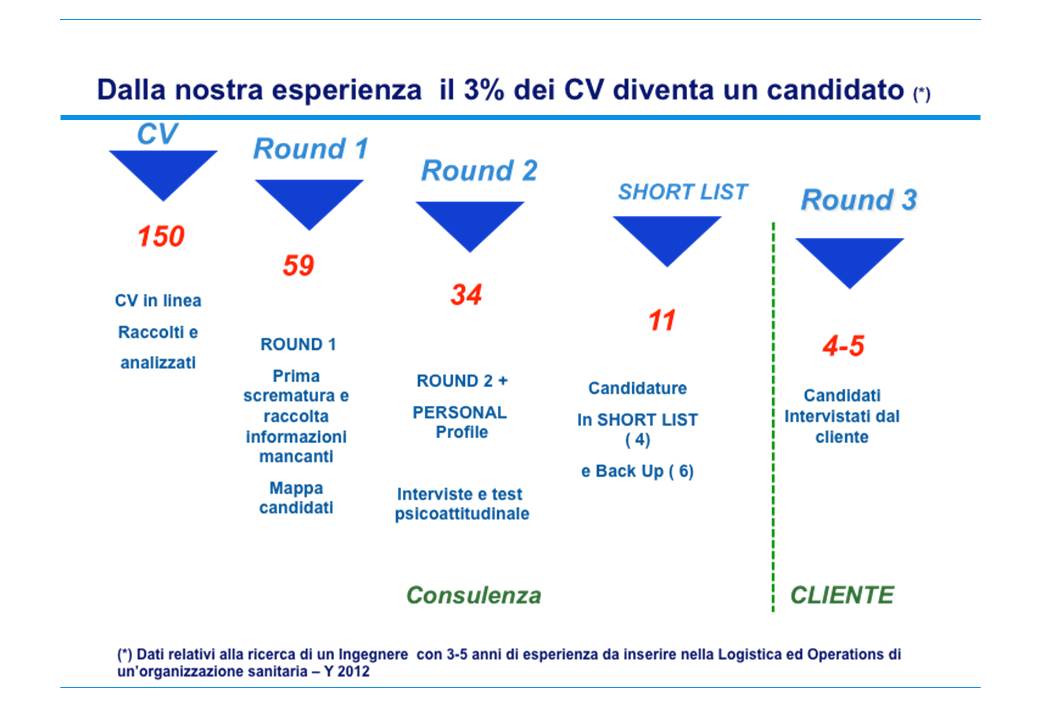 Dalla nostra esperienza il 3% dei CV diventa un candidato (*)

CV

150

CV in linea

Raccolti e analizzati

Round 1

59

ROUND 1

Prima scrematura e raccolta informazioni mancanti

Mappa candidati

Round 2

34

ROUND 2 +

PERSONAL Profile

Interviste e test psicoattitudinale

SHORT LIST

11

Candidature

In SHORT LIST ( 4)

e Back Up ( 6)

Round 3

4-5

Candidati Intervistati dal cliente

Consulenza

CLIENTE

(*) Dati relativi alla ricerca di un Ingegnere con 3-5 anni di esperienza da inserire nella Logistica ed Operations di un'organizzazione sanitaria – Y 2012